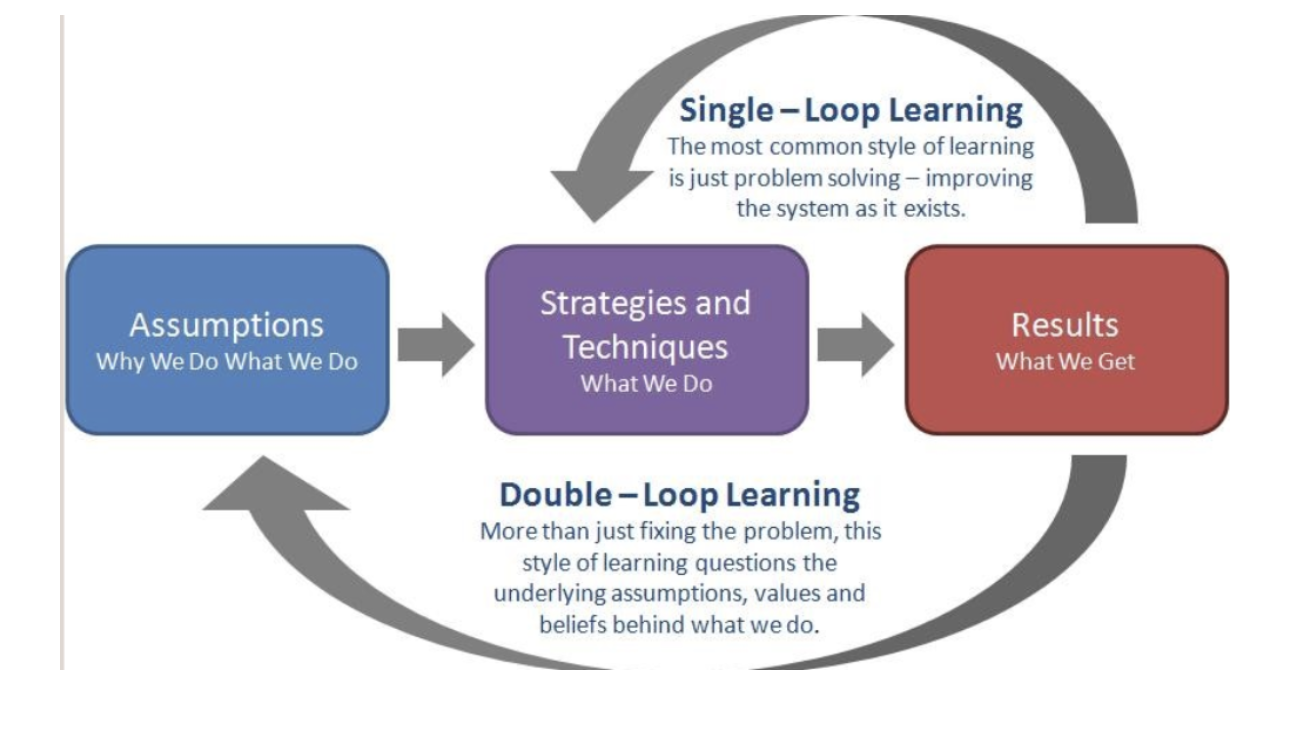 Single – Loop Learning
The most common style of learning is just problem solving – improving the system as it exists.

Assumptions
Why We Do What We Do

Strategies and Techniques
What We Do

Results
What We Get

Double – Loop Learning
More than just fixing the problem, this style of learning questions the underlying assumptions, values and beliefs behind what we do.